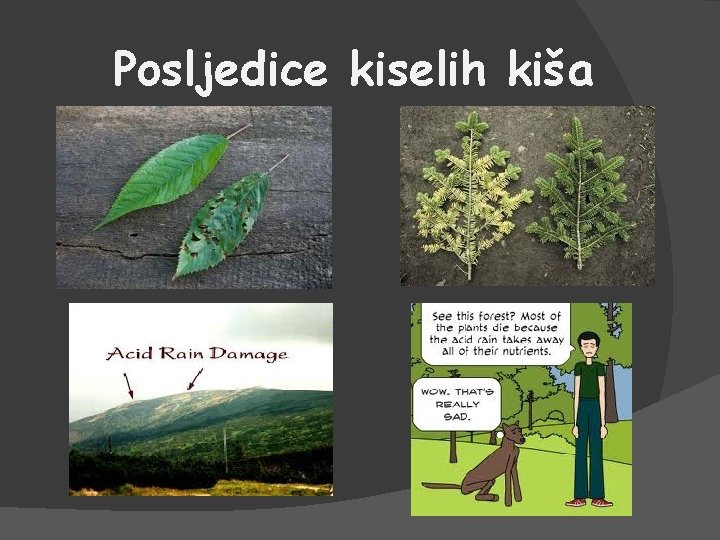 Posljedice kiselih kiša

Acid Rain Damage

See this forest? Most of the plants die because the acid rain takes away all of their nutrients.

WOW. THAT'S REALLY SAD.